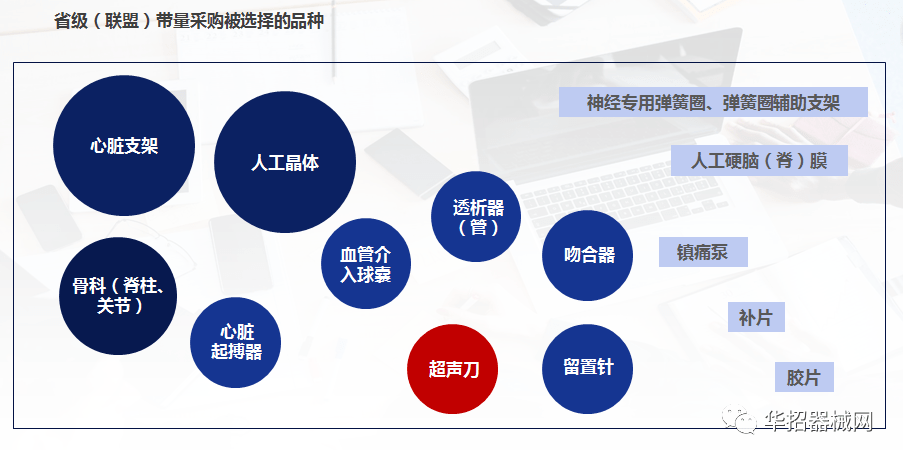 省级（联盟）带量采购被选择的品种

心脏支架

人工晶体

骨科（脊柱、关节）

心脏起搏器

血管介入球囊

透析器（管）

吻合器

超声刀

留置针

神经专用弹簧圈、弹簧圈辅助支架

人工硬脑（脊）膜

镇痛泵

补片

胶片

华招器械网